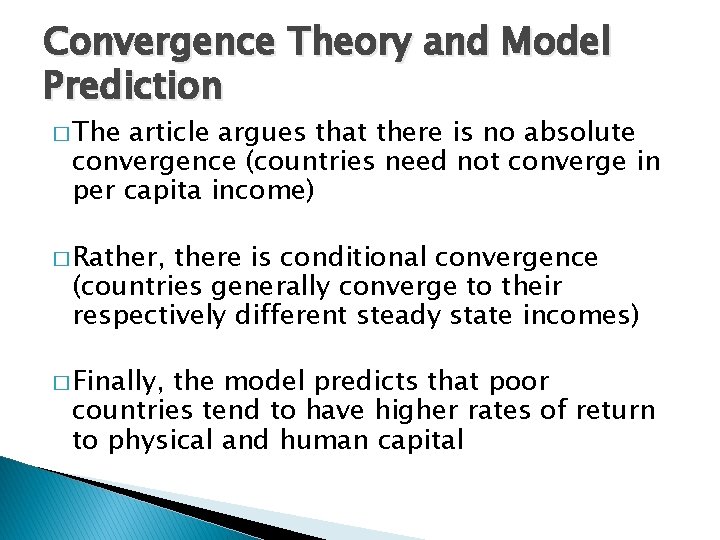 Convergence Theory and Model Prediction

□ The article argues that there is no absolute convergence (countries need not converge in per capita income)

□ Rather, there is conditional convergence (countries generally converge to their respectively different steady state incomes)

□ Finally, the model predicts that poor countries tend to have higher rates of return to physical and human capital